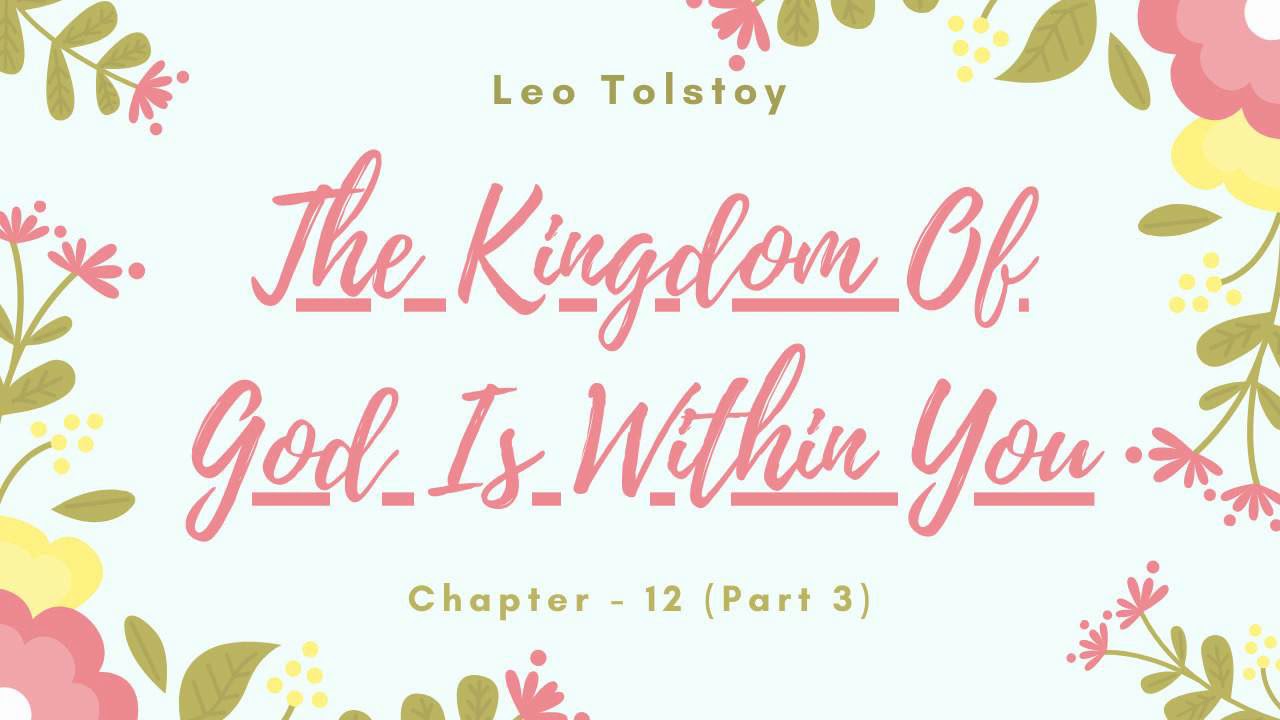 Leo Tolstoy

The Kingdom Of God Is Within You

Chapter - 12 (Part 3)